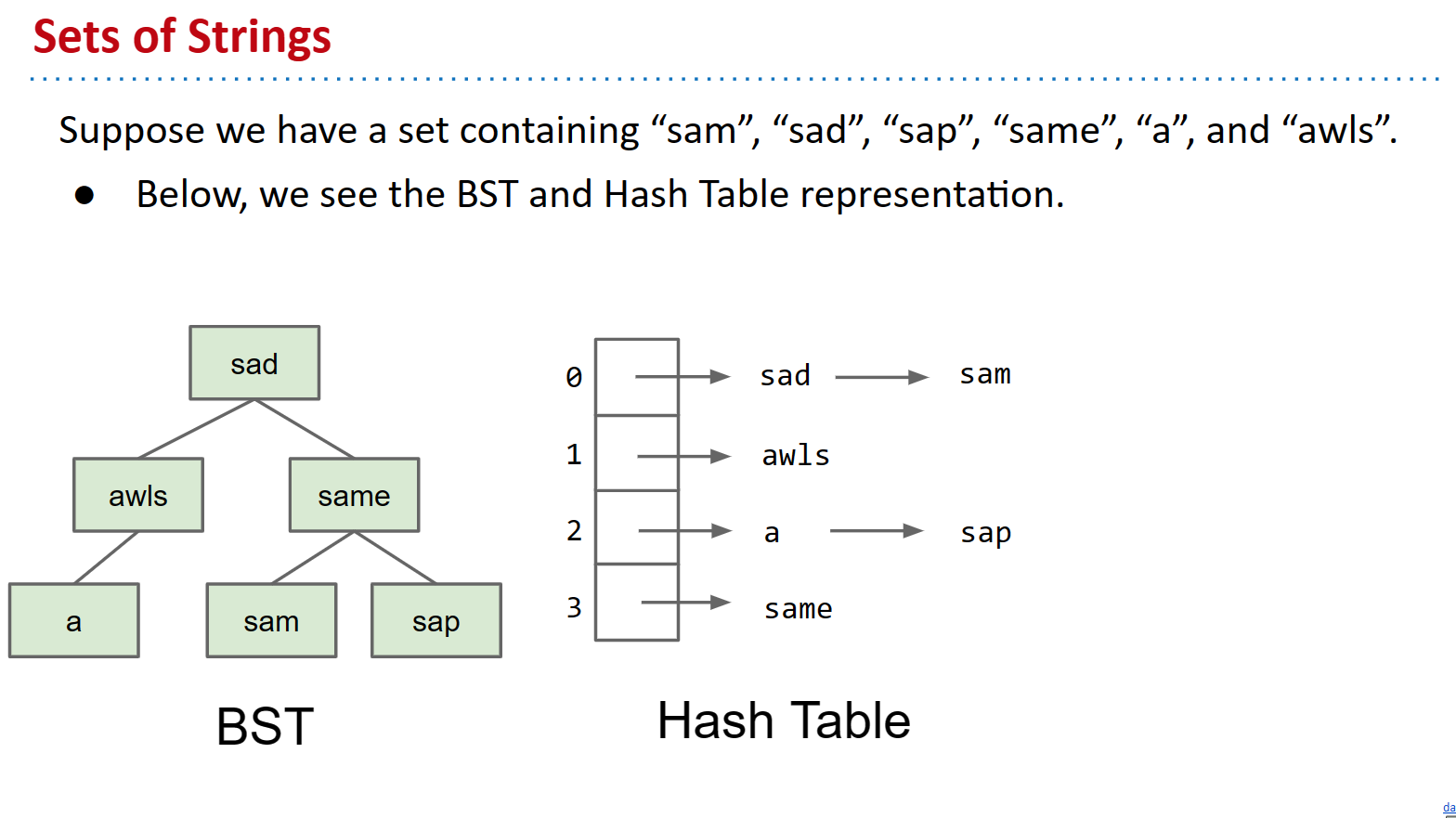 Sets of Strings

Suppose we have a set containing “sam”, “sad”, “sap”, “same”, “a”, and “awls”.

● Below, we see the BST and Hash Table representation.

sad
awls
same
a
sam
sap

BST

0 sad sam
1 awls
2 a sap
3 same

Hash Table

da